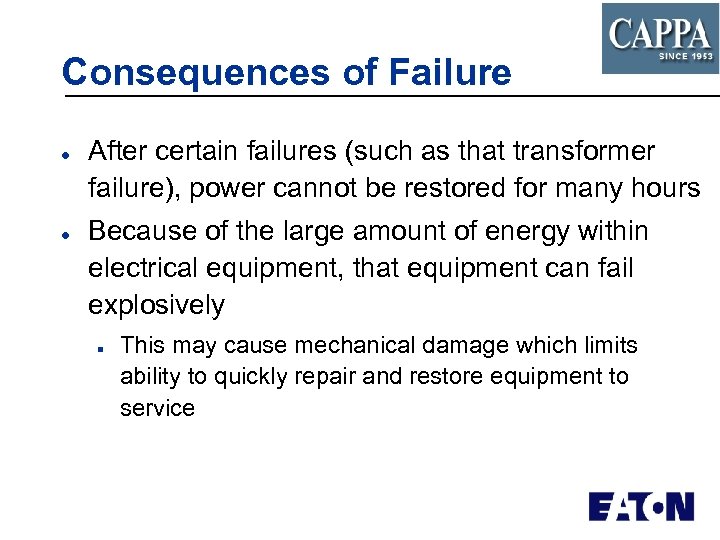 CAPPA
SINCE 1953

Consequences of Failure

- After certain failures (such as that transformer failure), power cannot be restored for many hours
- Because of the large amount of energy within electrical equipment, that equipment can fail explosively
  - This may cause mechanical damage which limits ability to quickly repair and restore equipment to service

EATON